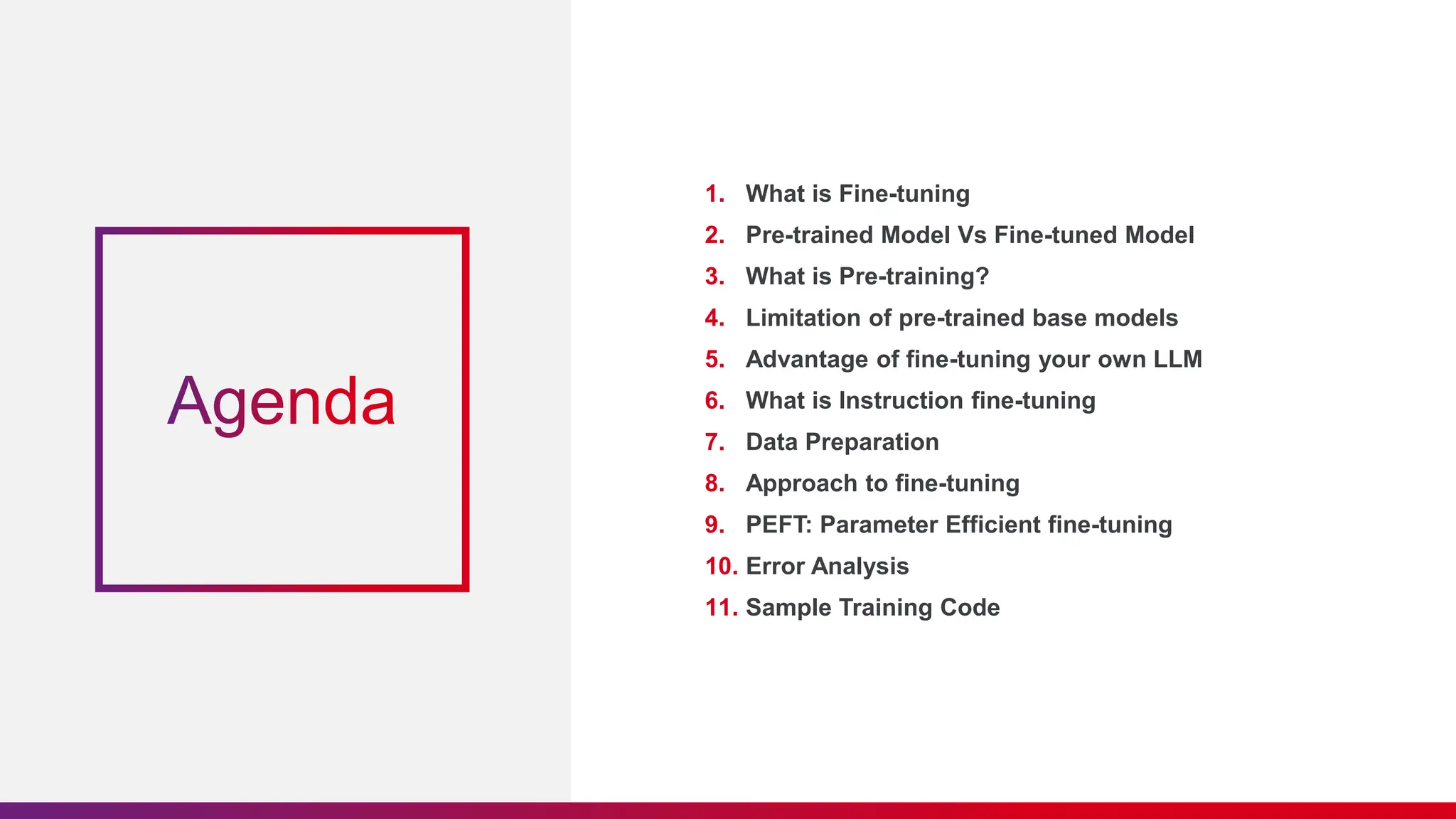 Agenda

1. What is Fine-tuning
2. Pre-trained Model Vs Fine-tuned Model
3. What is Pre-training?
4. Limitation of pre-trained base models
5. Advantage of fine-tuning your own LLM
6. What is Instruction fine-tuning
7. Data Preparation
8. Approach to fine-tuning
9. PEFT: Parameter Efficient fine-tuning
10. Error Analysis
11. Sample Training Code